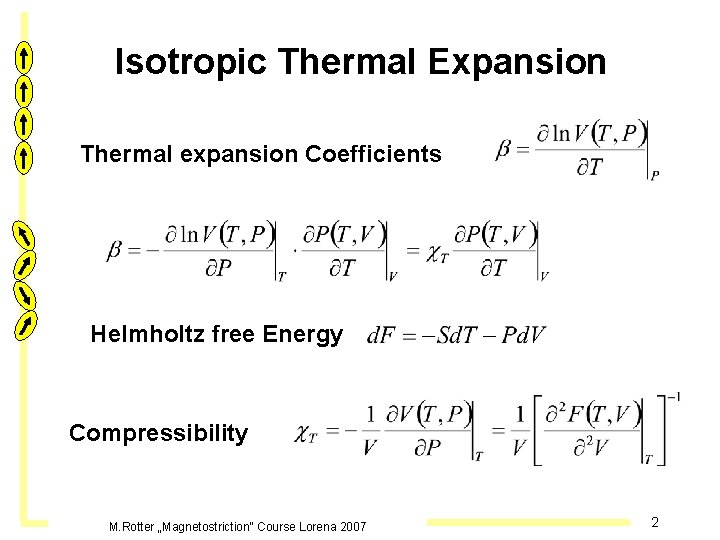 Isotropic Thermal Expansion

Thermal expansion Coefficients $\beta = \left.\frac{\partial \ln V(T,P)}{\partial T}\right|_P$

$\beta = -\left.\frac{\partial \ln V(T,P)}{\partial P}\right|_T \cdot \left.\frac{\partial P(T,V)}{\partial T}\right|_V = \chi_T \left.\frac{\partial P(T,V)}{\partial T}\right|_V$

Helmholtz free Energy $dF = -SdT - PdV$

Compressibility $\chi_T = -\frac{1}{V}\left.\frac{\partial V(T,P)}{\partial P}\right|_T = \frac{1}{V}\left[\left.\frac{\partial^2 F(T,V)}{\partial^2 V}\right|_T\right]^{-1}$

M.Rotter „Magnetostriction" Course Lorena 2007

2